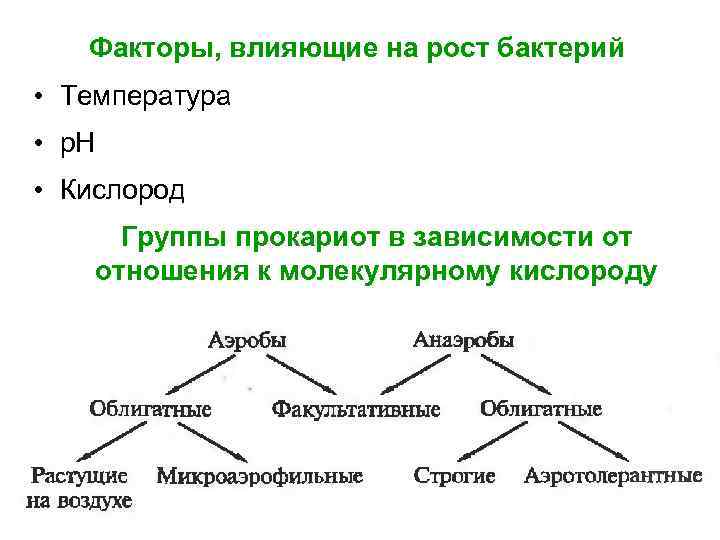 Факторы, влияющие на рост бактерий

• Температура
• pH
• Кислород

Группы прокариот в зависимости от отношения к молекулярному кислороду

Аэробы
Анаэробы
Облигатные
Факультативные
Облигатные
Растущие на воздухе
Микроаэрофильные
Строгие
Аэротолерантные